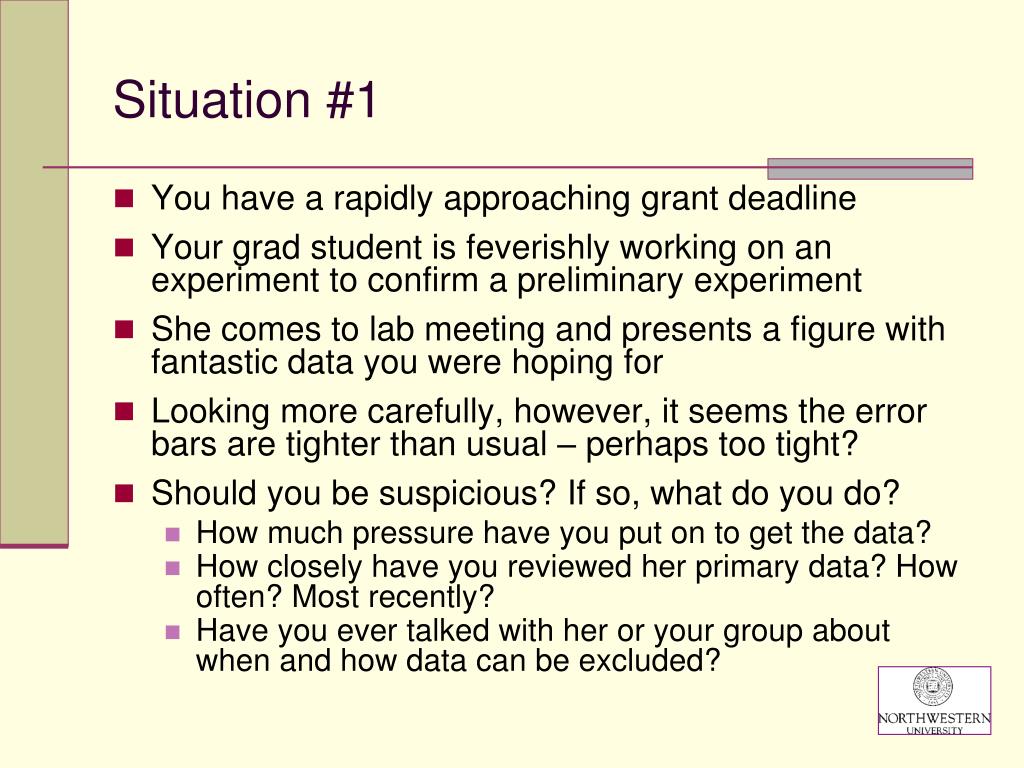 Situation #1

You have a rapidly approaching grant deadline

Your grad student is feverishly working on an experiment to confirm a preliminary experiment

She comes to lab meeting and presents a figure with fantastic data you were hoping for

Looking more carefully, however, it seems the error bars are tighter than usual – perhaps too tight?

Should you be suspicious? If so, what do you do?

How much pressure have you put on to get the data?

How closely have you reviewed her primary data? How often? Most recently?

Have you ever talked with her or your group about when and how data can be excluded?

NORTHWESTERN UNIVERSITY